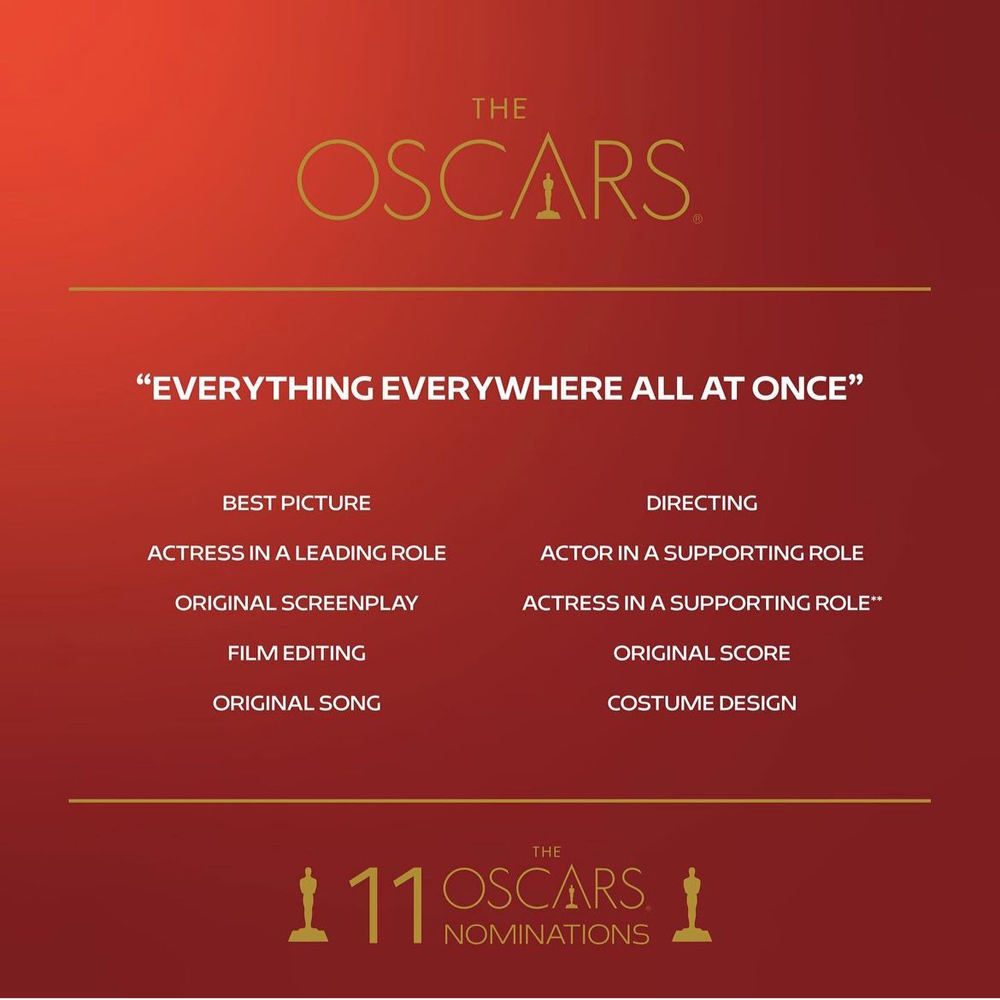 THE
OSCARS®

"EVERYTHING EVERYWHERE ALL AT ONCE"

BEST PICTURE
ACTRESS IN A LEADING ROLE
ORIGINAL SCREENPLAY
FILM EDITING
ORIGINAL SONG

DIRECTING
ACTOR IN A SUPPORTING ROLE
ACTRESS IN A SUPPORTING ROLE**
ORIGINAL SCORE
COSTUME DESIGN

11 THE OSCARS® NOMINATIONS